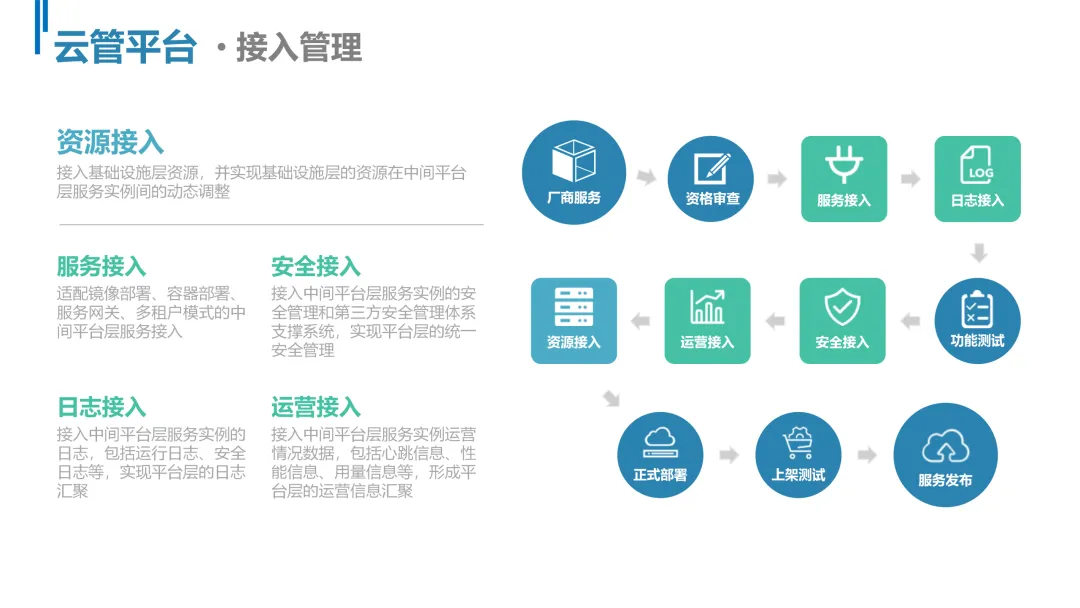 云管平台 · 接入管理

资源接入
接入基础设施层资源，并实现基础设施层的资源在中间平台层服务实例间的动态调整

服务接入
适配镜像部署、容器部署、服务网关、多租户模式的中间平台层服务接入

安全接入
接入中间平台层服务实例的安全管理和第三方安全管理体系支撑系统，实现平台层的统一安全管理

日志接入
接入中间平台层服务实例的日志，包括运行日志、安全日志等，实现平台层的日志汇聚

运营接入
接入中间平台层服务实例运营情况数据，包括心跳信息、性能信息、用量信息等，形成平台层的运营信息汇聚

厂商服务
资格审查
服务接入
LOG
日志接入
功能测试
安全接入
运营接入
资源接入
正式部署
上架测试
服务发布